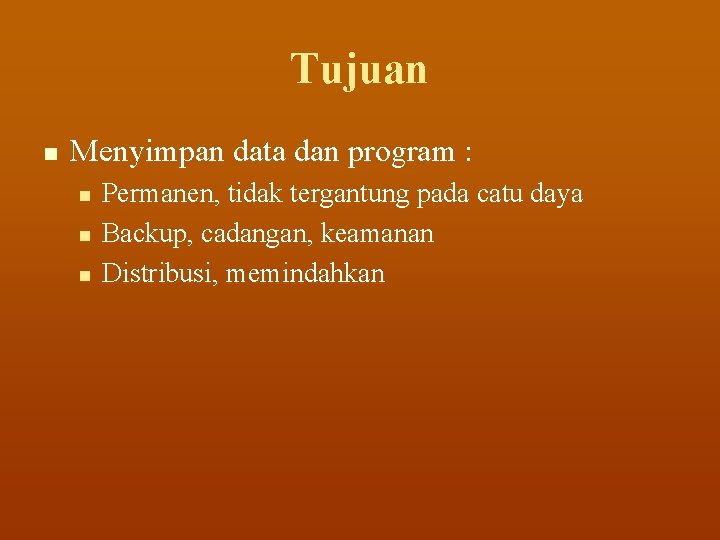 Tujuan

- Menyimpan data dan program :
  - Permanen, tidak tergantung pada catu daya
  - Backup, cadangan, keamanan
  - Distribusi, memindahkan